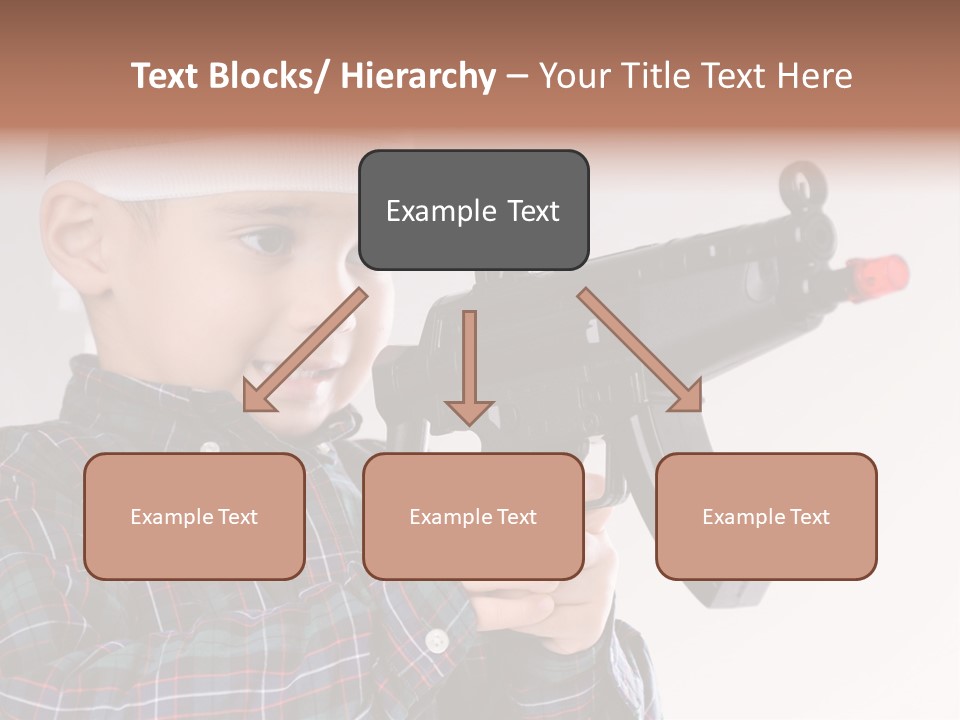 Text Blocks/ Hierarchy – Your Title Text Here

Example Text

Example Text

Example Text

Example Text